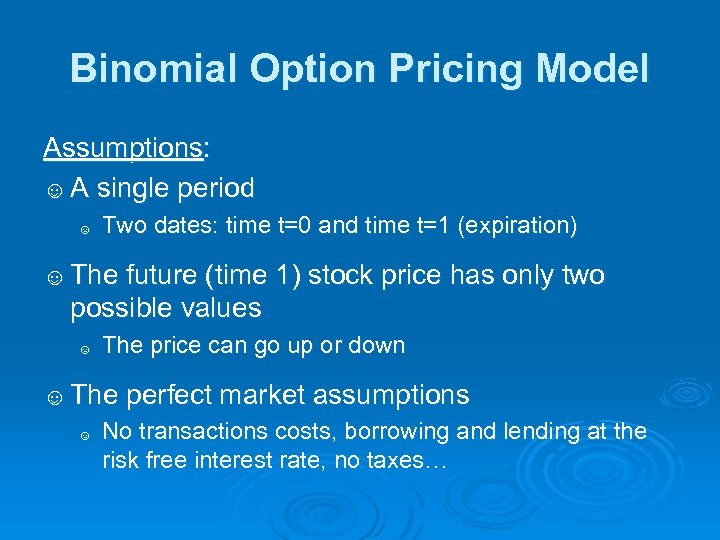 Binomial Option Pricing Model

Assumptions:

☺ A single period

☺ Two dates: time t=0 and time t=1 (expiration)

☺ The future (time 1) stock price has only two possible values

☺ The price can go up or down

☺ The perfect market assumptions

☺ No transactions costs, borrowing and lending at the risk free interest rate, no taxes…